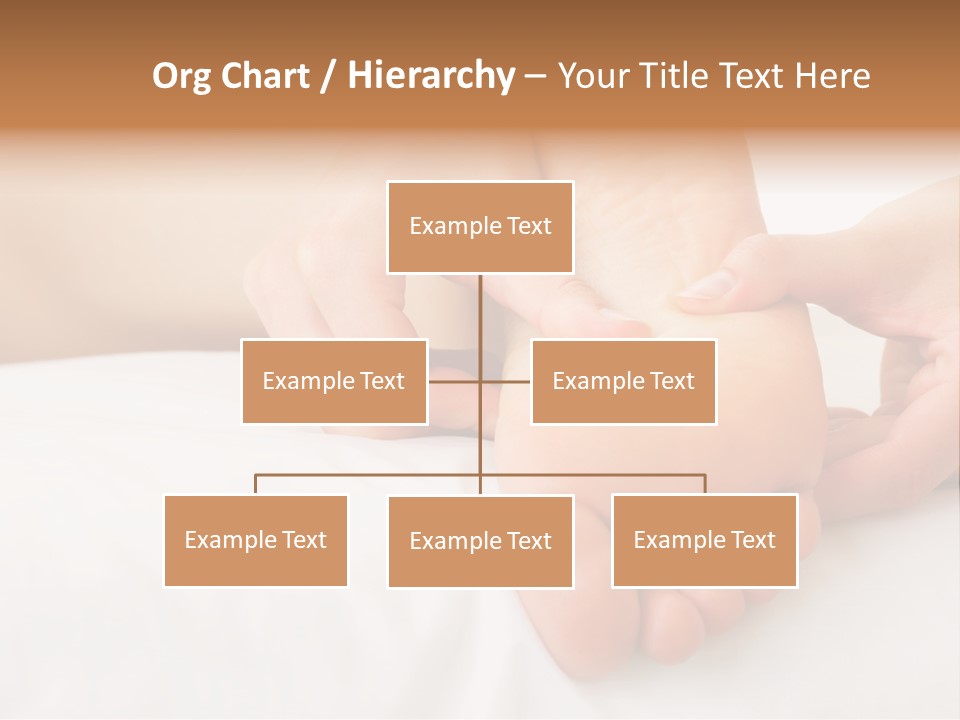 Org Chart / Hierarchy – Your Title Text Here

Example Text

Example Text

Example Text

Example Text

Example Text

Example Text